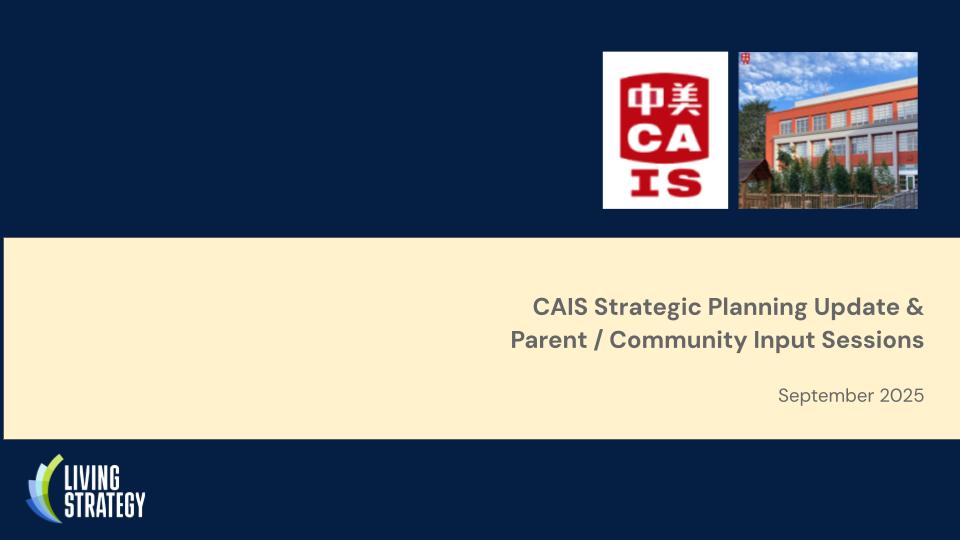 中美
CA
IS

CAIS Strategic Planning Update &
Parent / Community Input Sessions

September 2025

LIVING
STRATEGY